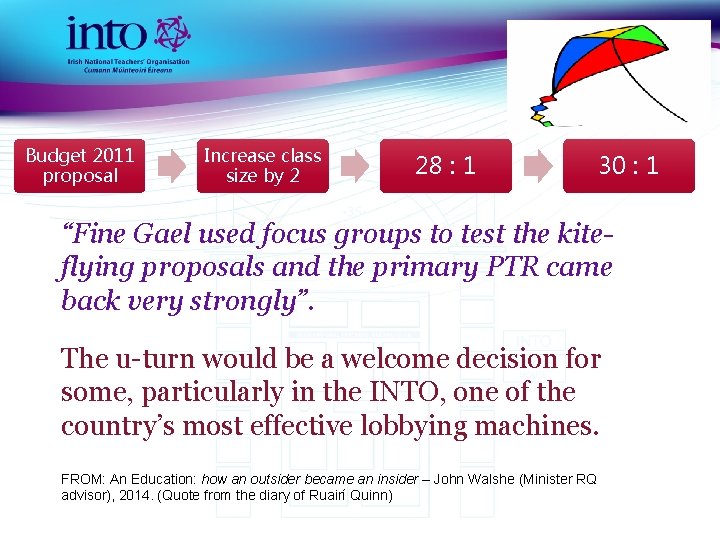 into
Irish National Teachers' Organisation
Cumann Múinteoirí Éireann

Budget 2011 proposal

Increase class size by 2

28 : 1

30 : 1

"Fine Gael used focus groups to test the kite-flying proposals and the primary PTR came back very strongly".

The u-turn would be a welcome decision for some, particularly in the INTO, one of the country's most effective lobbying machines.

FROM: An Education: how an outsider became an insider – John Walshe (Minister RQ advisor), 2014. (Quote from the diary of Ruairí Quinn)